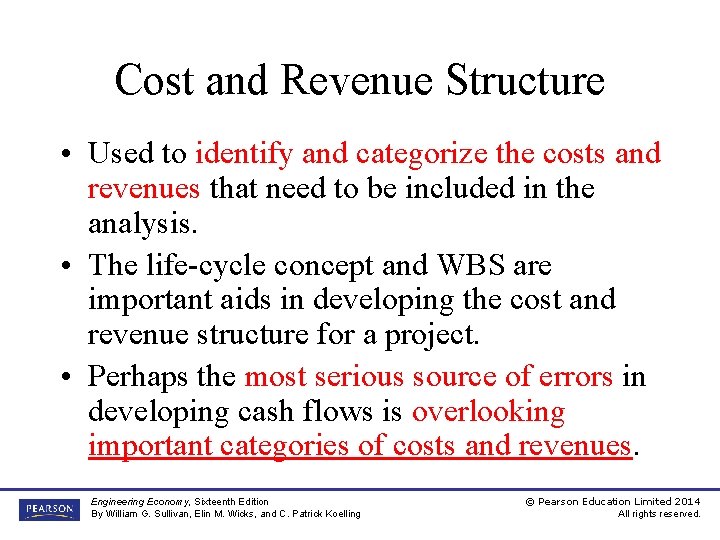 Cost and Revenue Structure

• Used to identify and categorize the costs and revenues that need to be included in the analysis.

• The life-cycle concept and WBS are important aids in developing the cost and revenue structure for a project.

• Perhaps the most serious source of errors in developing cash flows is overlooking important categories of costs and revenues.

PEARSON

Engineering Economy, Sixteenth Edition
By William G. Sullivan, Elin M. Wicks, and C. Patrick Koelling

© Pearson Education Limited 2014
All rights reserved.